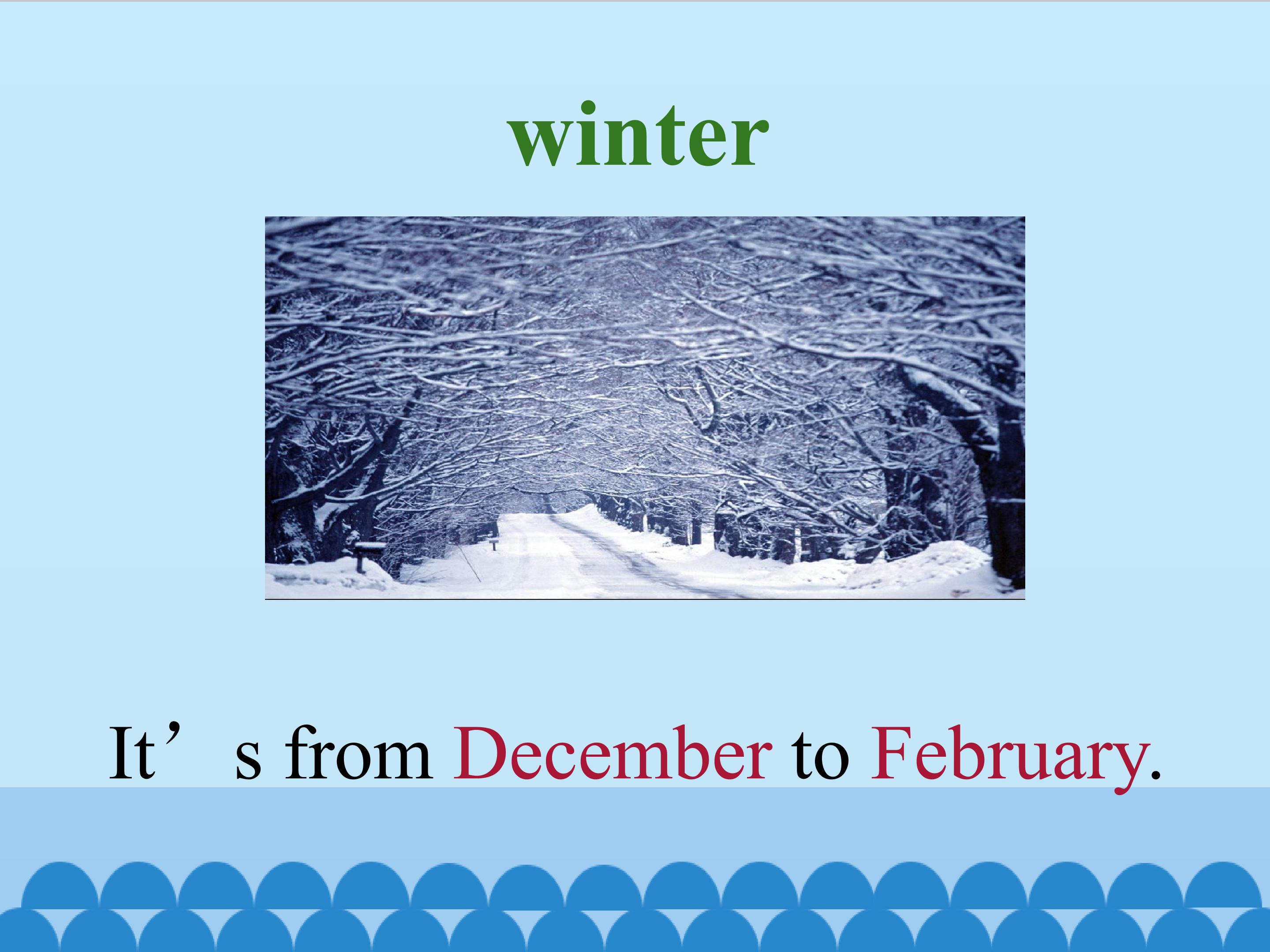 winter

It’s from December to February.